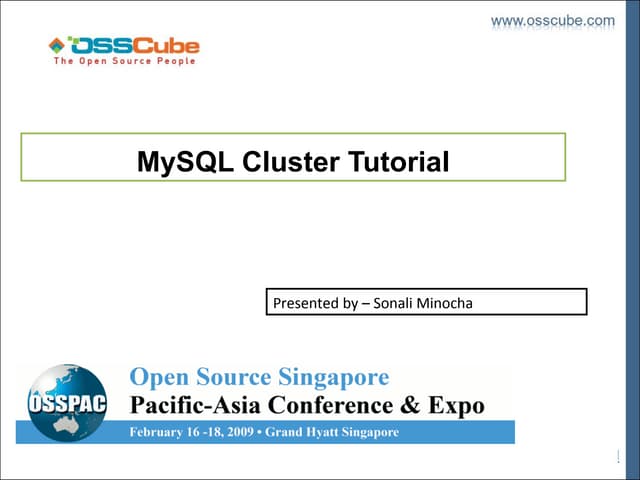 www.osscube.com

OSSCube
The Open Source People

MySQL Cluster Tutorial

Presented by – Sonali Minocha

OSSPAC
Open Source Singapore
Pacific-Asia Conference & Expo
February 16 -18, 2009 • Grand Hyatt Singapore